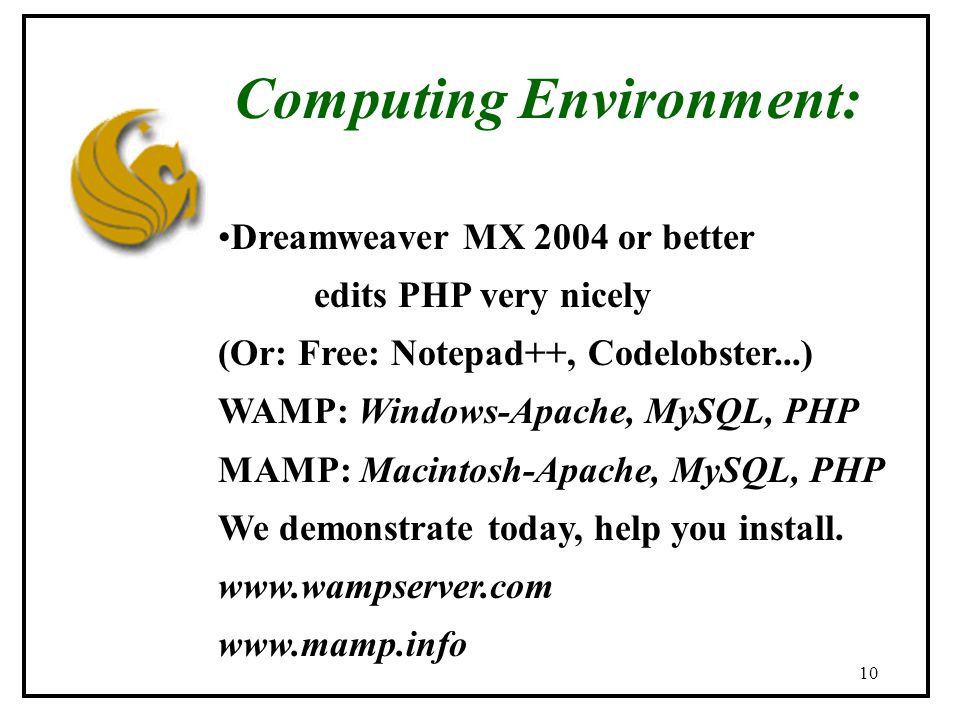 Computing Environment:

•Dreamweaver MX 2004 or better
edits PHP very nicely
(Or: Free: Notepad++, Codelobster...)
WAMP: Windows-Apache, MySQL, PHP
MAMP: Macintosh-Apache, MySQL, PHP
We demonstrate today, help you install.
www.wampserver.com
www.mamp.info

10